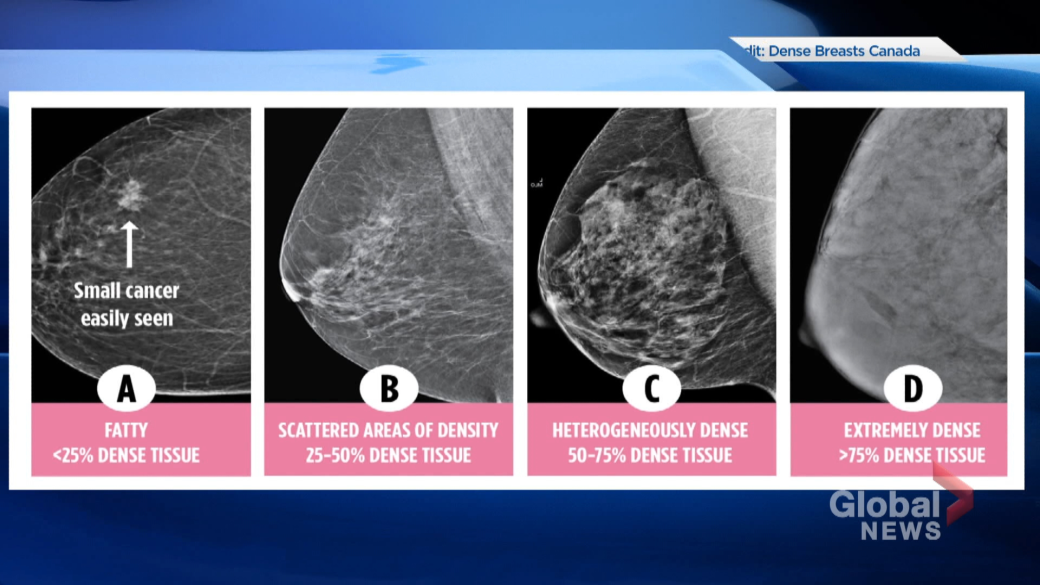 dit: Dense Breasts Canada

Small cancer easily seen

A

FATTY
<25% DENSE TISSUE

B

SCATTERED AREAS OF DENSITY
25-50% DENSE TISSUE

C

HETEROGENEOUSLY DENSE
50-75% DENSE TISSUE

D

EXTREMELY DENSE
>75% DENSE TISSUE

Global NEWS